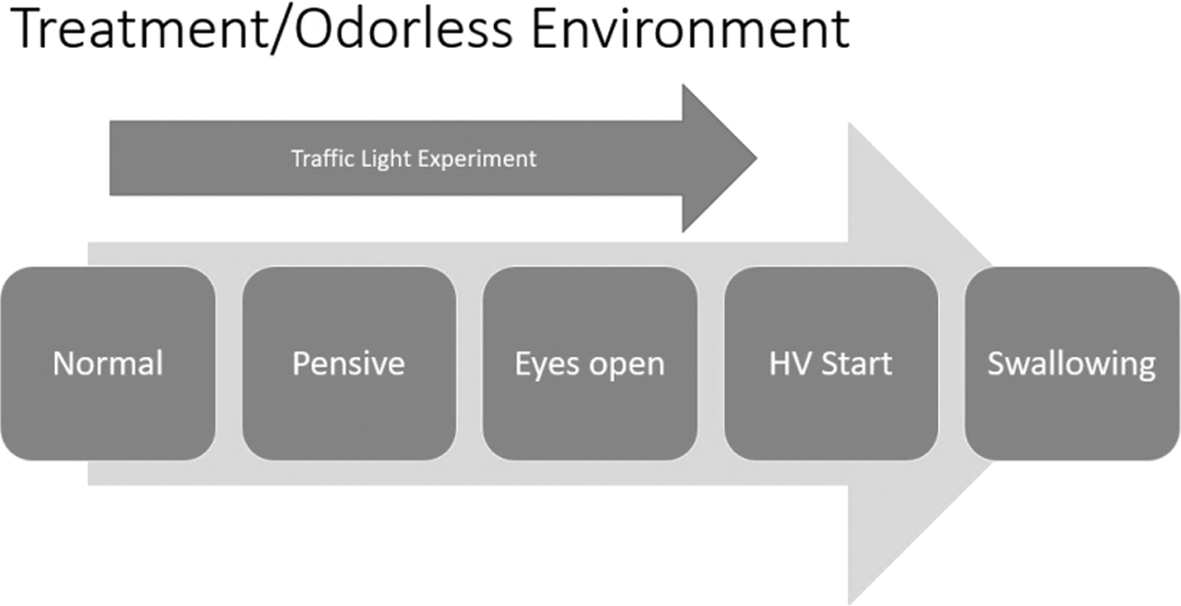 Treatment/Odorless Environment

Traffic Light Experiment

Normal

Pensive

Eyes open

HV Start

Swallowing